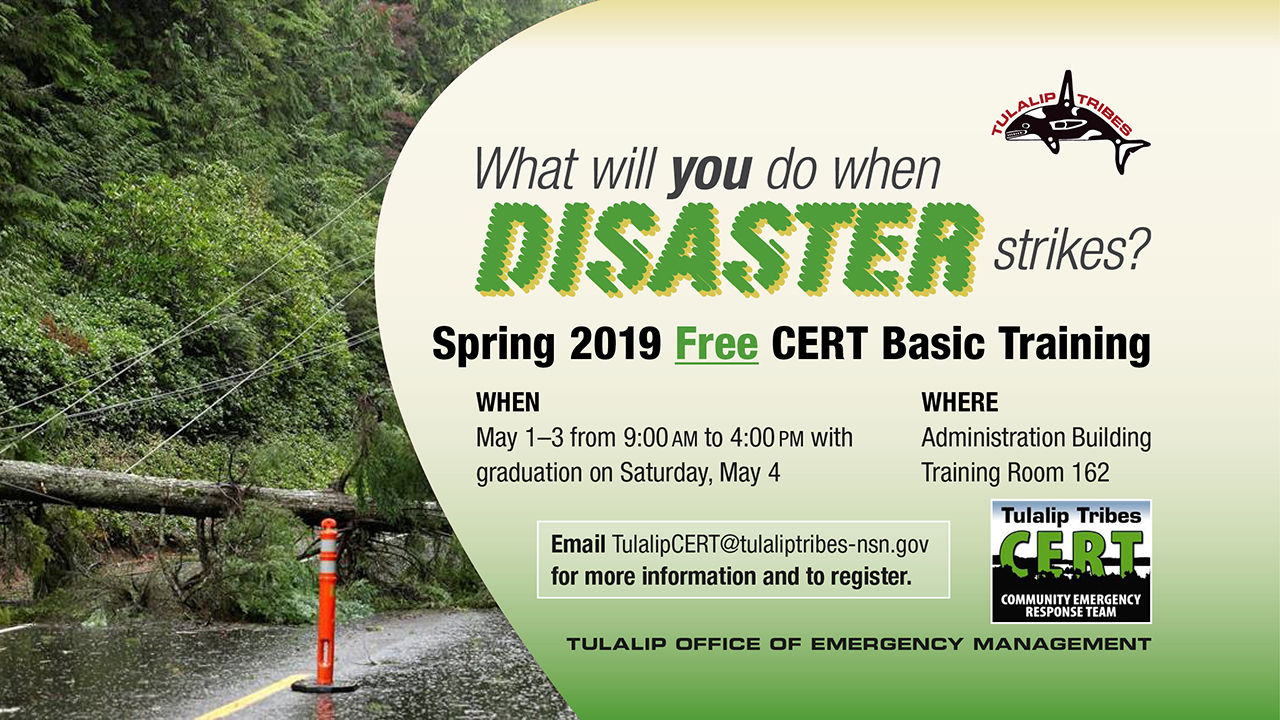 TULALIP TRIBES

What will you do when DISASTER strikes?

Spring 2019 Free CERT Basic Training

WHEN
May 1–3 from 9:00 AM to 4:00 PM with graduation on Saturday, May 4

WHERE
Administration Building
Training Room 162

Email TulalipCERT@tulaliptribes-nsn.gov for more information and to register.

Tulalip Tribes
CERT
COMMUNITY EMERGENCY RESPONSE TEAM

TULALIP OFFICE OF EMERGENCY MANAGEMENT